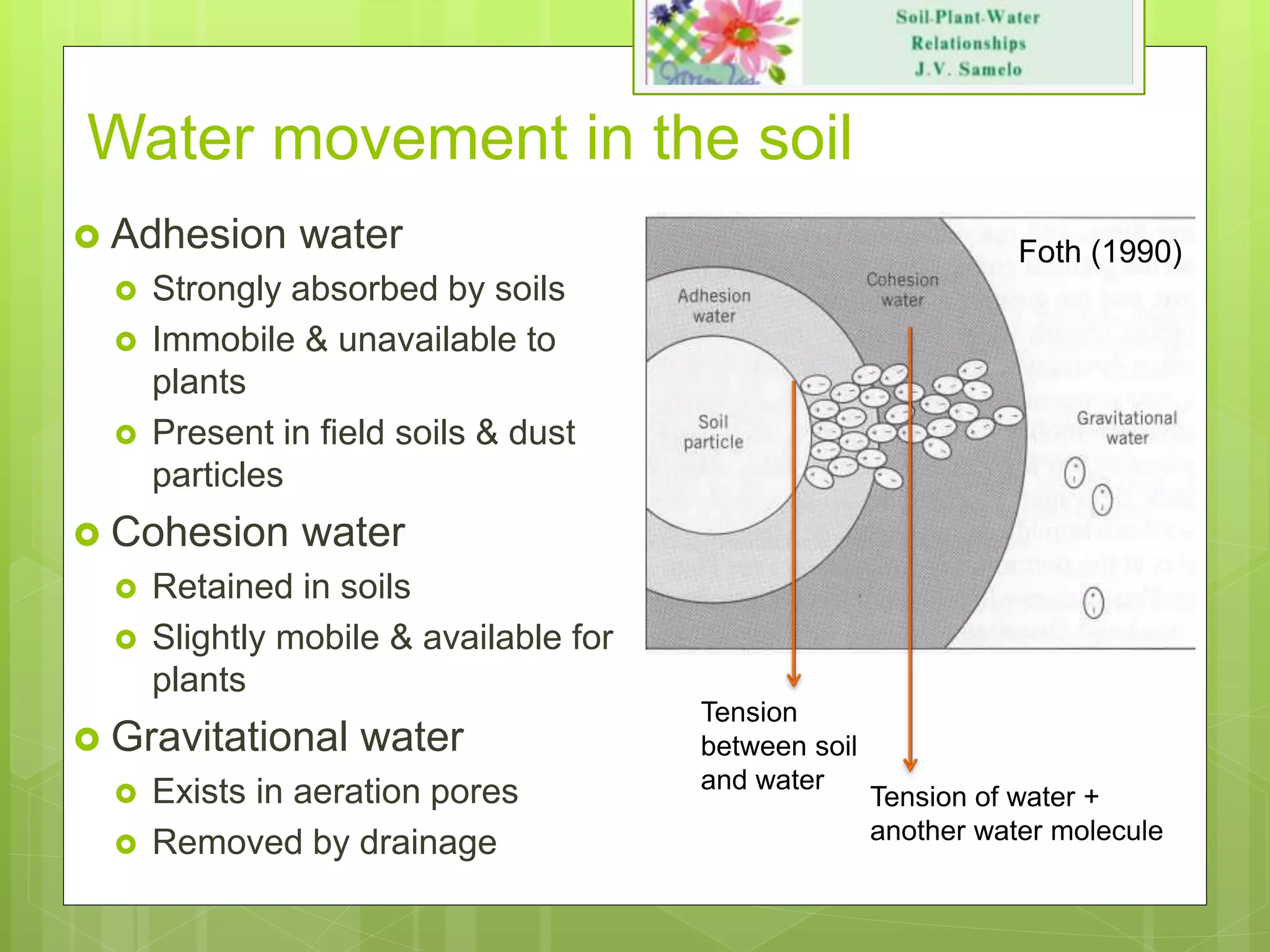 Soil-Plant-Water Relationships J.V. Samelo

Water movement in the soil

Adhesion water

Strongly absorbed by soils

Immobile & unavailable to plants

Present in field soils & dust particles

Cohesion water

Retained in soils

Slightly mobile & available for plants

Gravitational water

Exists in aeration pores

Removed by drainage

Foth (1990)

Adhesion water

Cohesion water

Soil particle

Gravitational water

Tension between soil and water

Tension of water + another water molecule